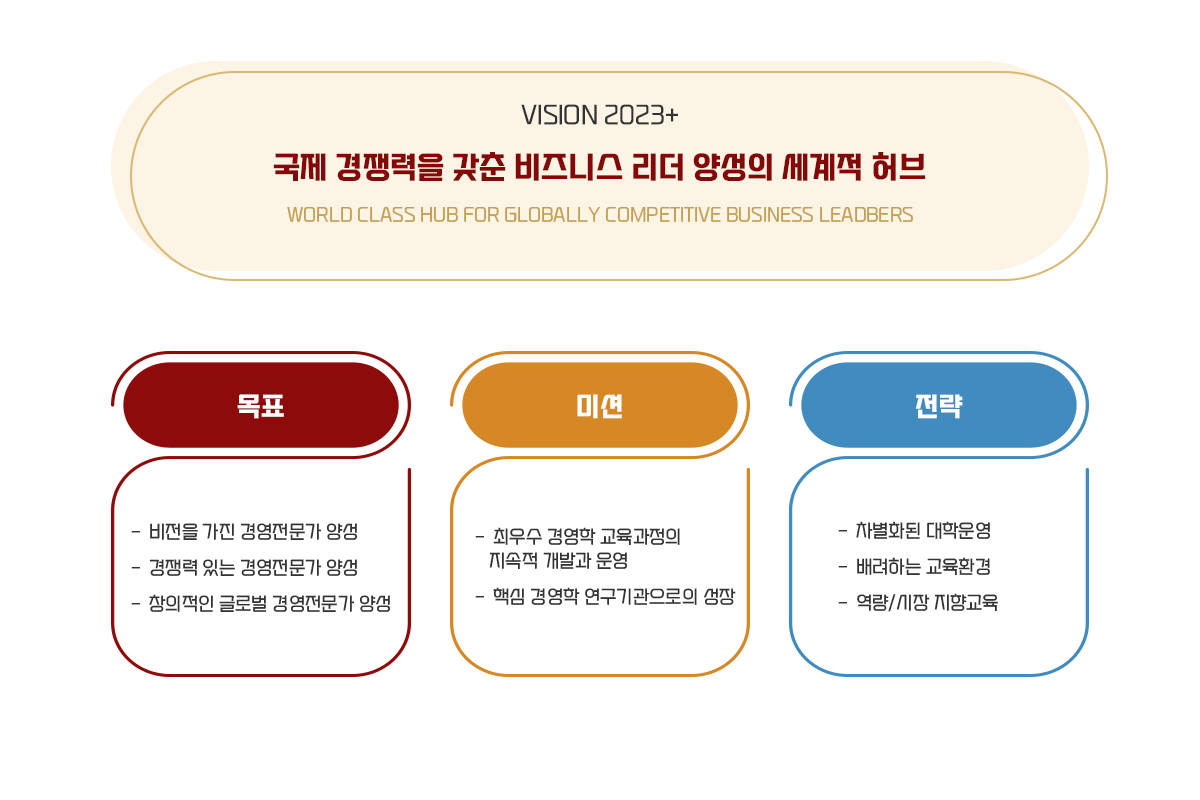 VISION 2023+

국제 경쟁력을 갖춘 비즈니스 리더 양성의 세계적 허브

WORLD CLASS HUB FOR GLOBALLY COMPETITIVE BUSINESS LEADBERS

목표

- 비전을 가진 경영전문가 양성
- 경쟁력 있는 경영전문가 양성
- 창의적인 글로벌 경영전문가 양성

미션

- 최우수 경영학 교육과정의 지속적 개발과 운영
- 핵심 경영학 연구기관으로의 성장

전략

- 차별화된 대학운영
- 배려하는 교육환경
- 역량/시장 지향교육